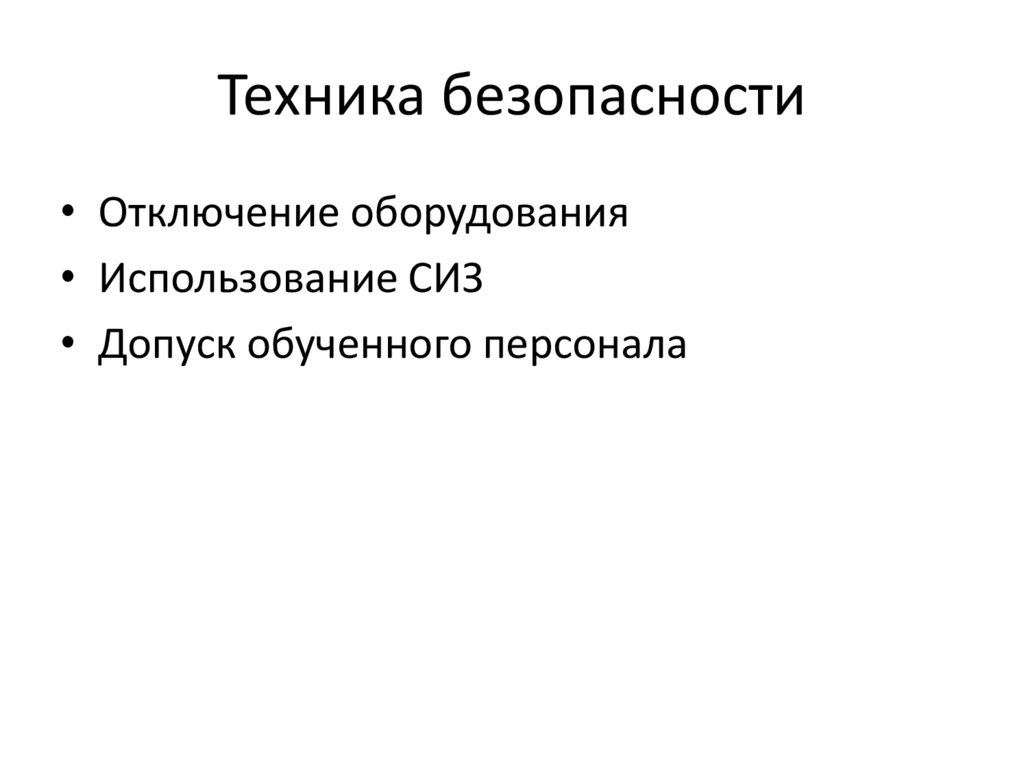 Техника безопасности

• Отключение оборудования
• Использование СИЗ
• Допуск обученного персонала